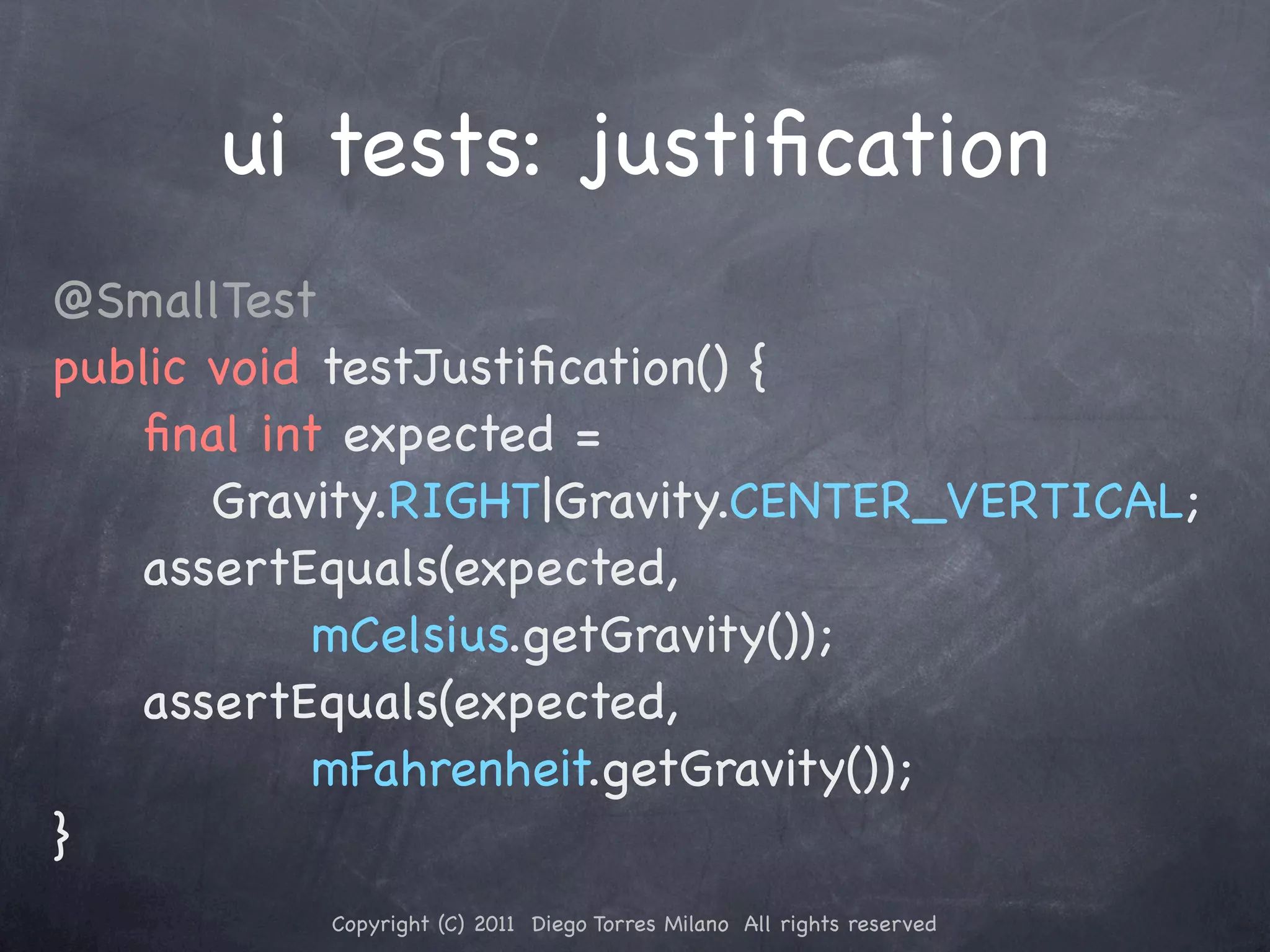 ui tests: justification

@SmallTest
public void testJustification() {
final int expected =
Gravity.RIGHT|Gravity.CENTER_VERTICAL;
assertEquals(expected,
mCelsius.getGravity());
assertEquals(expected,
mFahrenheit.getGravity());
}

Copyright (C) 2011 Diego Torres Milano All rights reserved